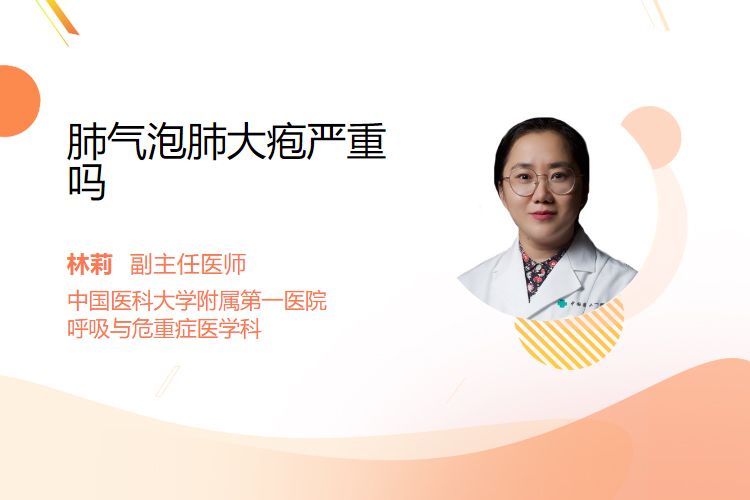 肺气泡肺大疱严重吗

林莉 副主任医师

中国医科大学附属第一医院
呼吸与危重症医学科